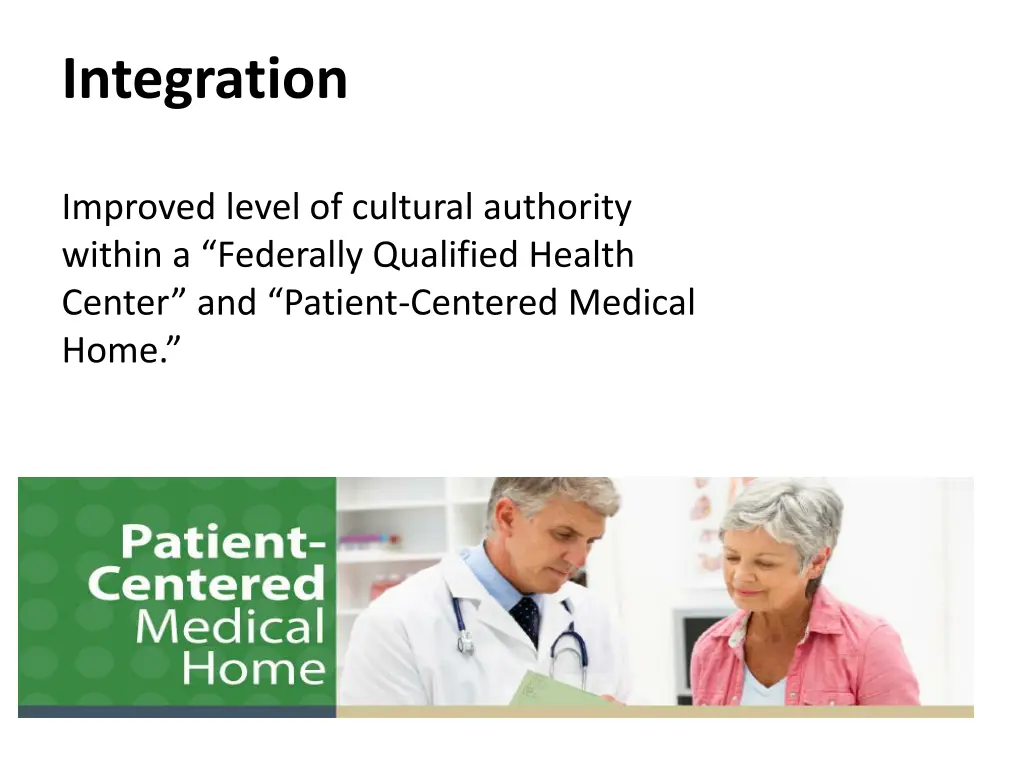 Integration

Improved level of cultural authority within a “Federally Qualified Health Center” and “Patient-Centered Medical Home.”

Patient-Centered Medical Home